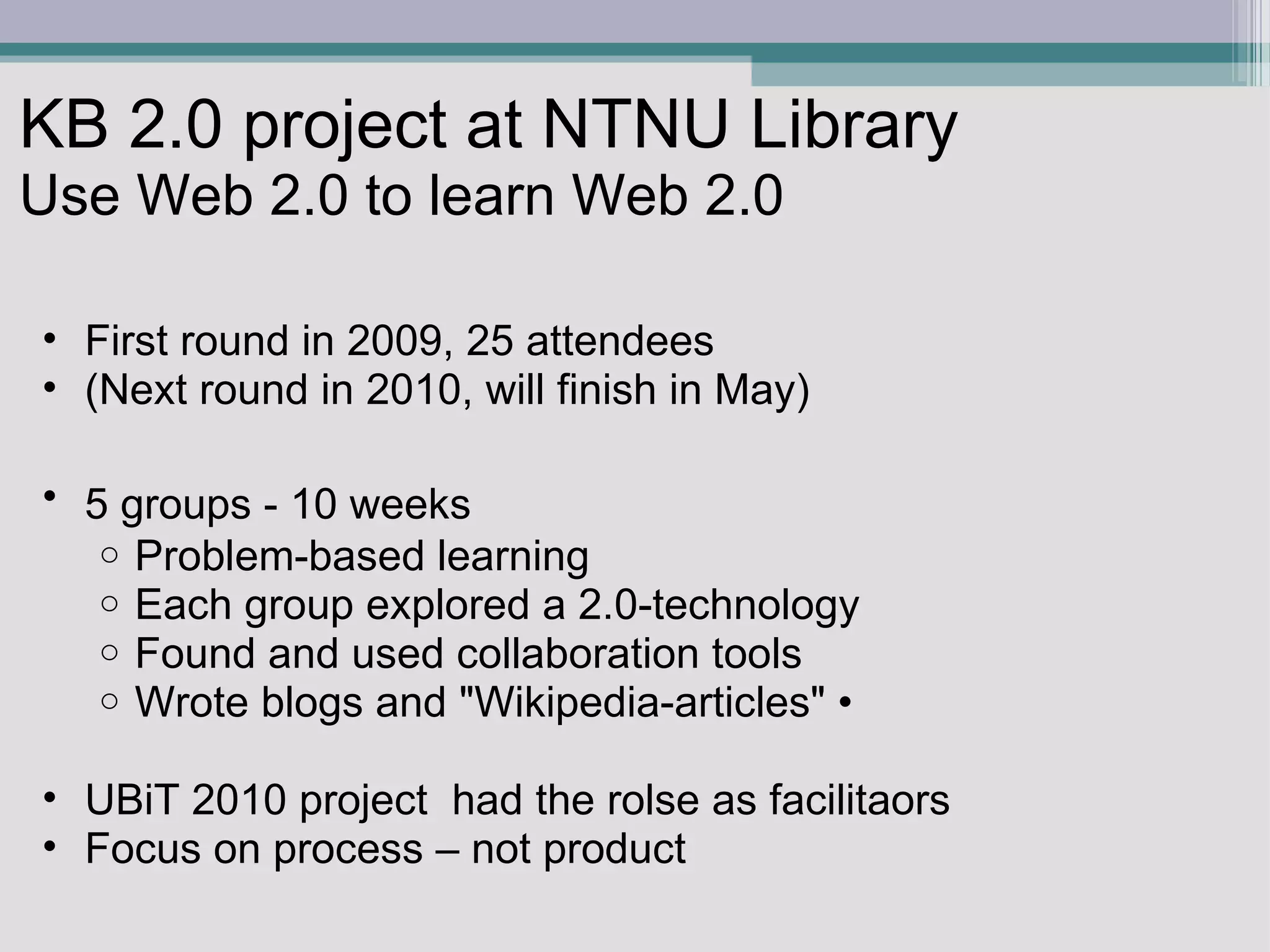 KB 2.0 project at NTNU Library
Use Web 2.0 to learn Web 2.0

• First round in 2009, 25 attendees
• (Next round in 2010, will finish in May)

• 5 groups - 10 weeks
  ○ Problem-based learning
  ○ Each group explored a 2.0-technology
  ○ Found and used collaboration tools
  ○ Wrote blogs and "Wikipedia-articles" •

• UBiT 2010 project had the rolse as facilitaors
• Focus on process – not product